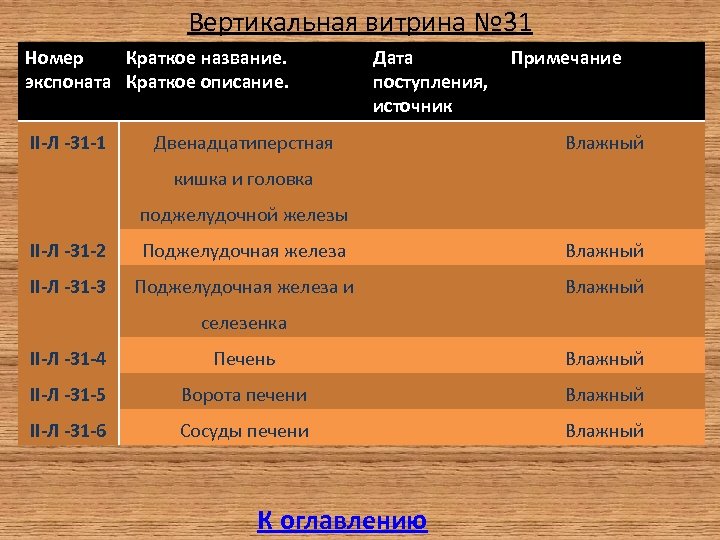 Вертикальная витрина №31

| Номер экспоната | Краткое название. Краткое описание. | Дата поступления, источник | Примечание |
|---|---|---|---|
| II-Л -31-1 | Двенадцатиперстная кишка и головка поджелудочной железы | | Влажный |
| II-Л -31-2 | Поджелудочная железа | | Влажный |
| II-Л -31-3 | Поджелудочная железа и селезенка | | Влажный |
| II-Л -31-4 | Печень | | Влажный |
| II-Л -31-5 | Ворота печени | | Влажный |
| II-Л -31-6 | Сосуды печени | | Влажный |

К оглавлению